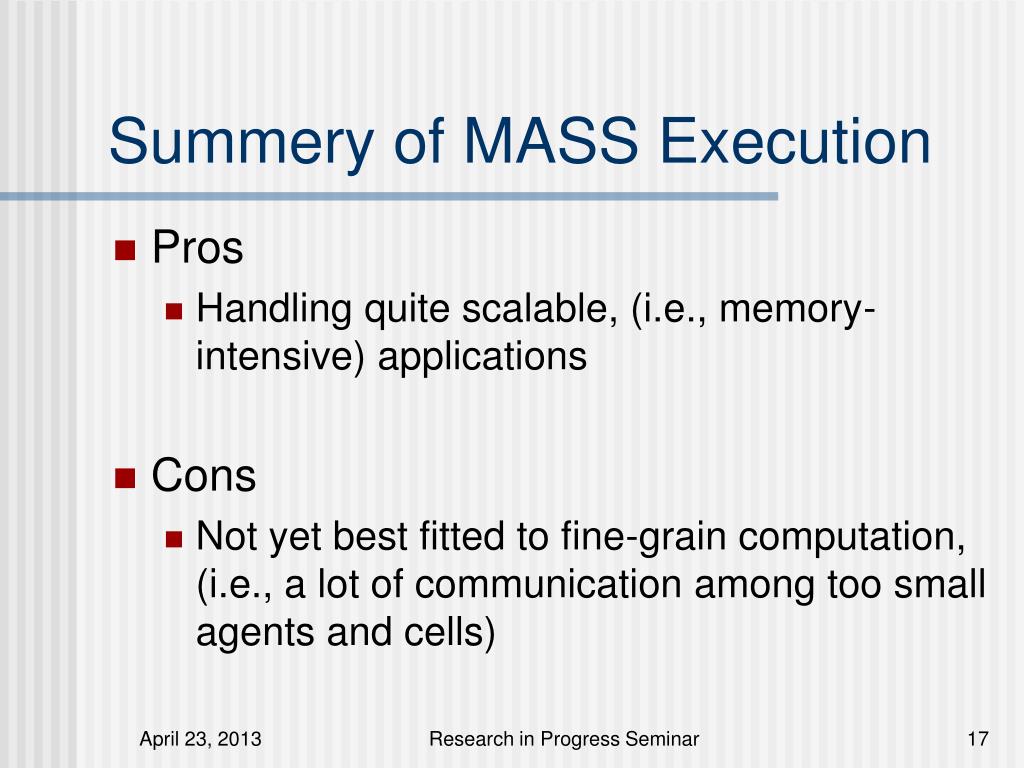 Summery of MASS Execution

Pros

Handling quite scalable, (i.e., memory-intensive) applications

Cons

Not yet best fitted to fine-grain computation, (i.e., a lot of communication among too small agents and cells)

April 23, 2013

Research in Progress Seminar

17